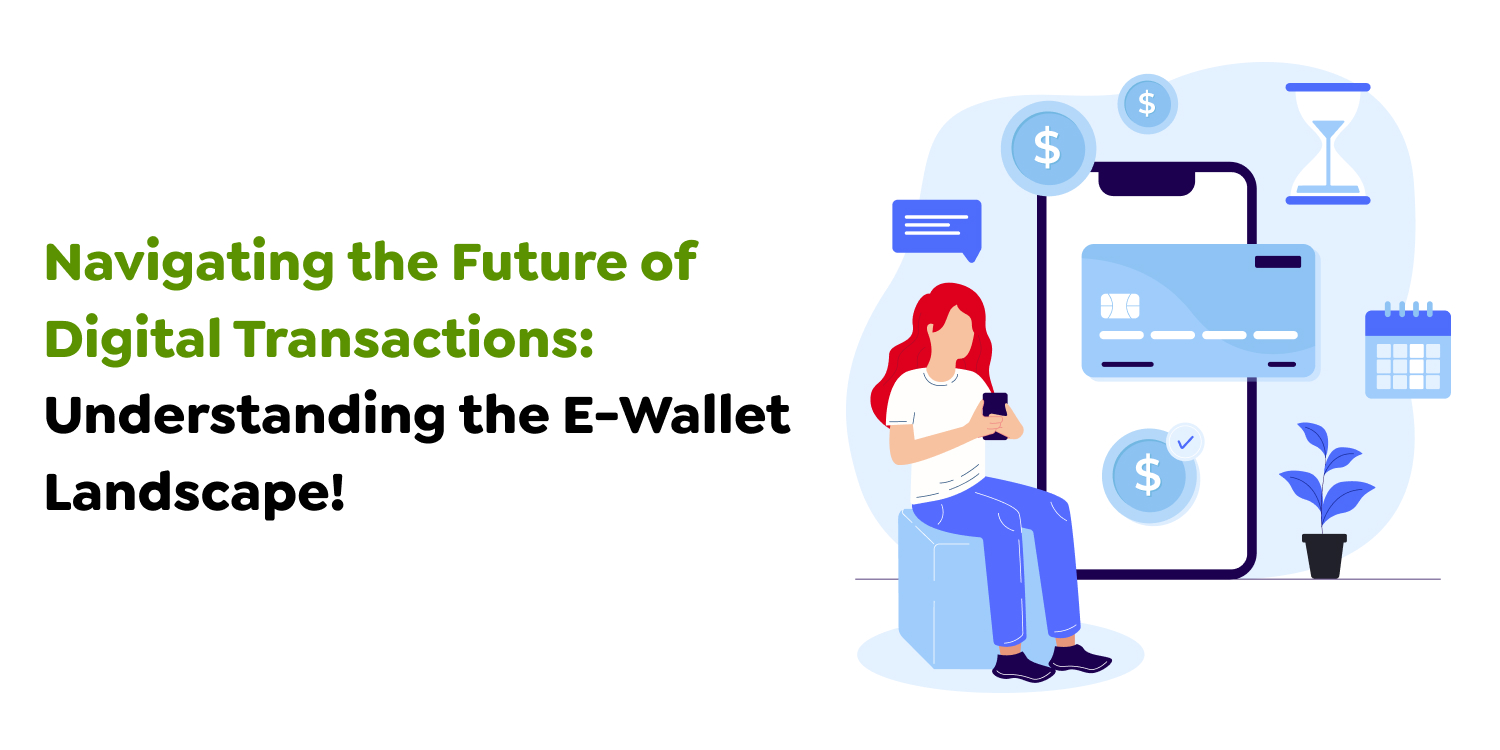 Navigating the Future of Digital Transactions: Understanding the E-Wallet Landscape!

$

$

$